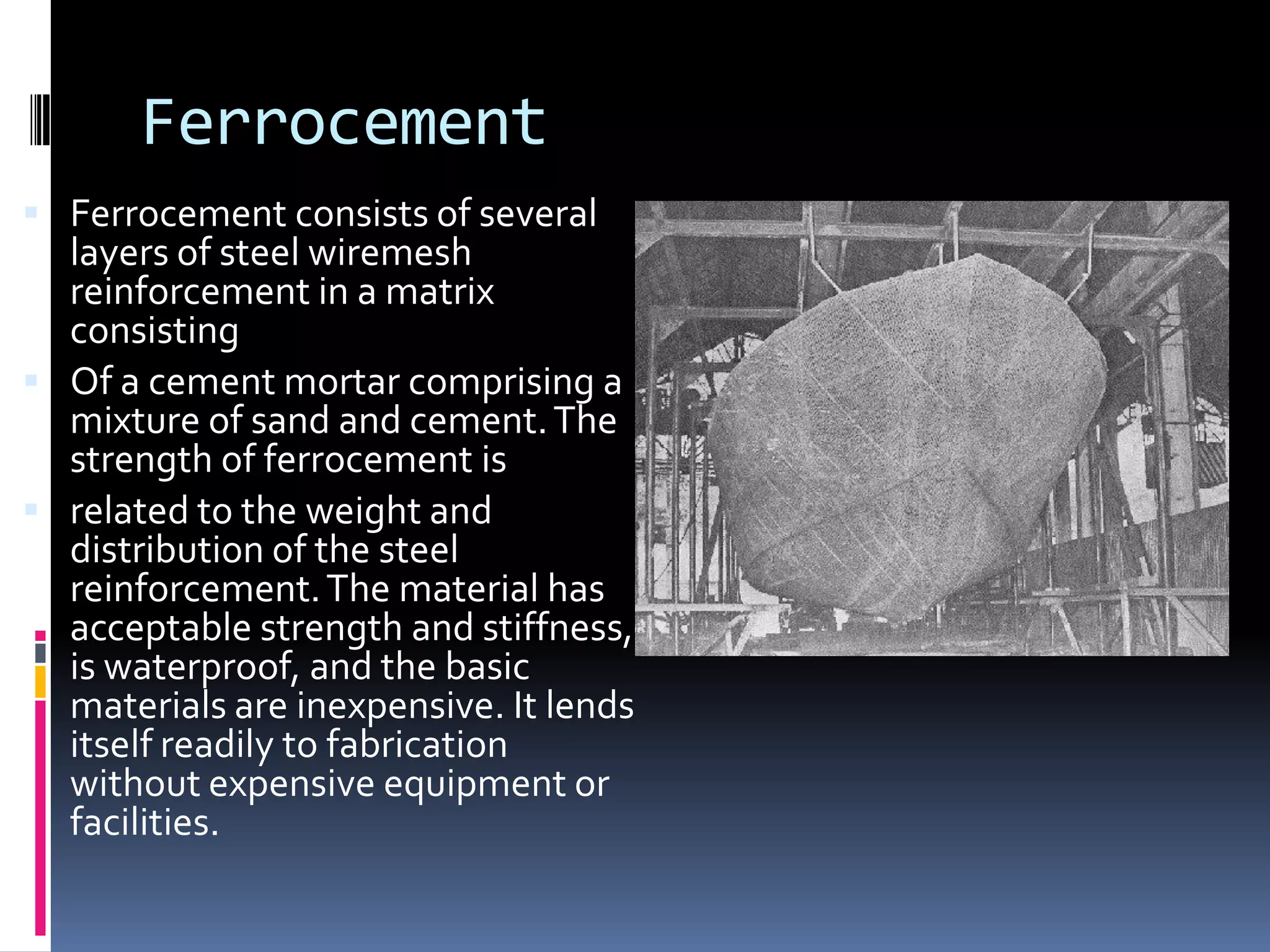 Ferrocement

Ferrocement consists of several layers of steel wiremesh reinforcement in a matrix consisting

Of a cement mortar comprising a mixture of sand and cement. The strength of ferrocement is

related to the weight and distribution of the steel reinforcement. The material has acceptable strength and stiffness, is waterproof, and the basic materials are inexpensive. It lends itself readily to fabrication without expensive equipment or facilities.